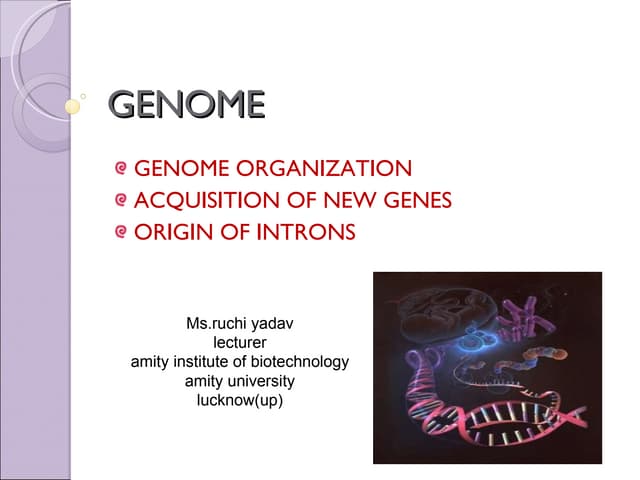 GENOME

GENOME ORGANIZATION
ACQUISITION OF NEW GENES
ORIGIN OF INTRONS

Ms.ruchi yadav
lecturer
amity institute of biotechnology
amity university
lucknow(up)